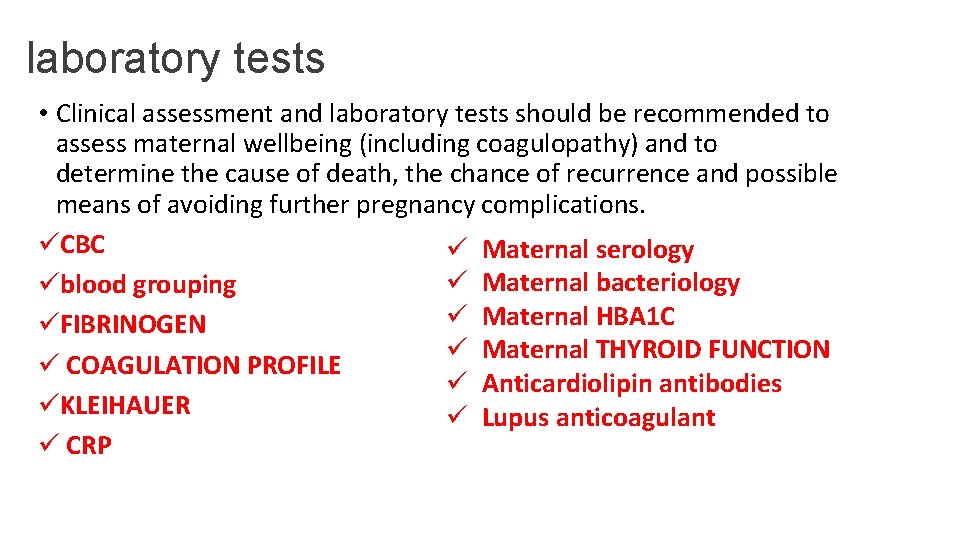 laboratory tests

• Clinical assessment and laboratory tests should be recommended to assess maternal wellbeing (including coagulopathy) and to determine the cause of death, the chance of recurrence and possible means of avoiding further pregnancy complications.

✓CBC
✓blood grouping
✓FIBRINOGEN
✓ COAGULATION PROFILE
✓KLEIHAUER
✓ CRP

✓ Maternal serology
✓ Maternal bacteriology
✓ Maternal HBA1C
✓ Maternal THYROID FUNCTION
✓ Anticardiolipin antibodies
✓ Lupus anticoagulant